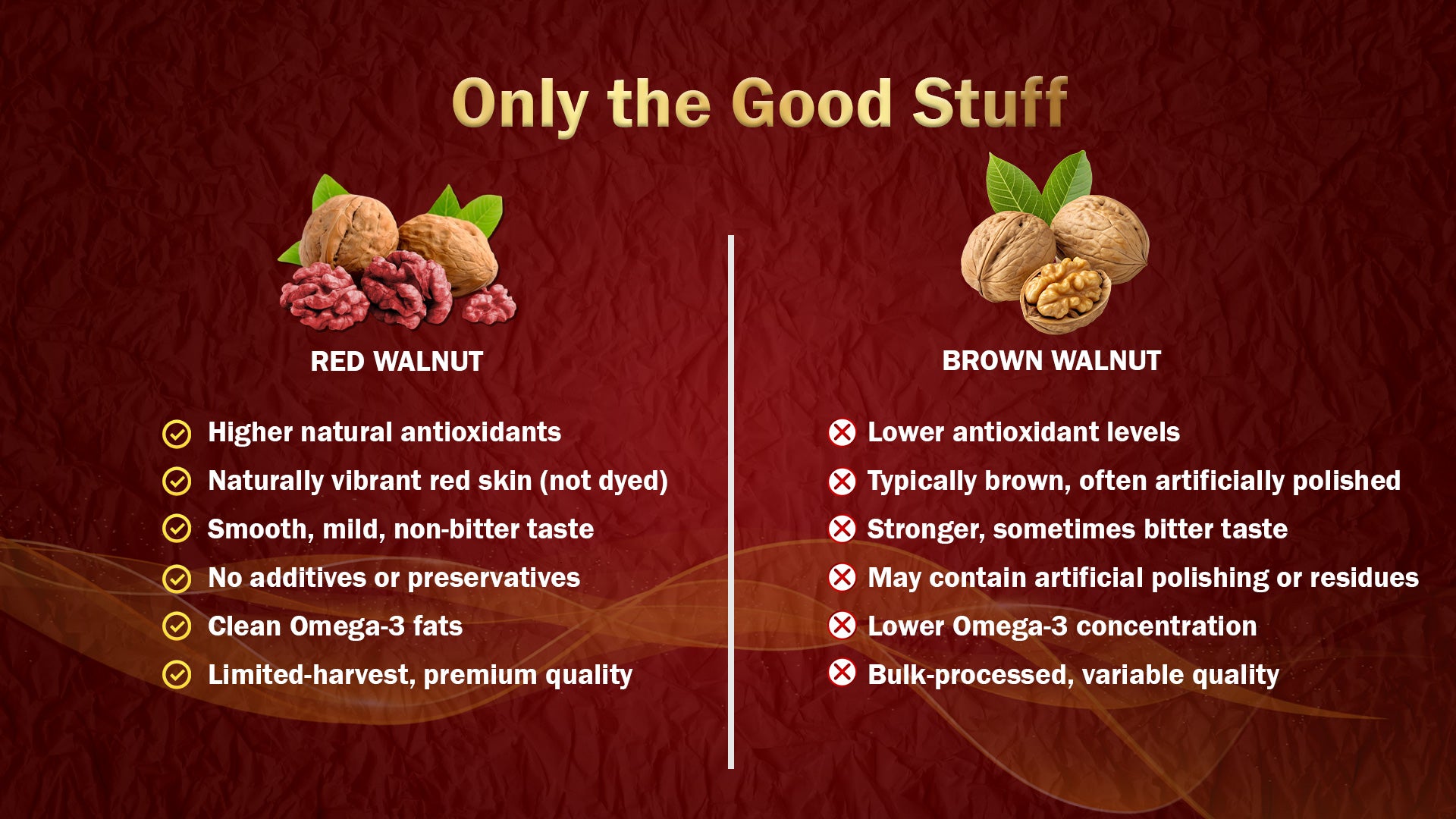 Only the Good Stuff

RED WALNUT

Higher natural antioxidants
Naturally vibrant red skin (not dyed)
Smooth, mild, non-bitter taste
No additives or preservatives
Clean Omega-3 fats
Limited-harvest, premium quality

BROWN WALNUT

Lower antioxidant levels
Typically brown, often artificially polished
Stronger, sometimes bitter taste
May contain artificial polishing or residues
Lower Omega-3 concentration
Bulk-processed, variable quality